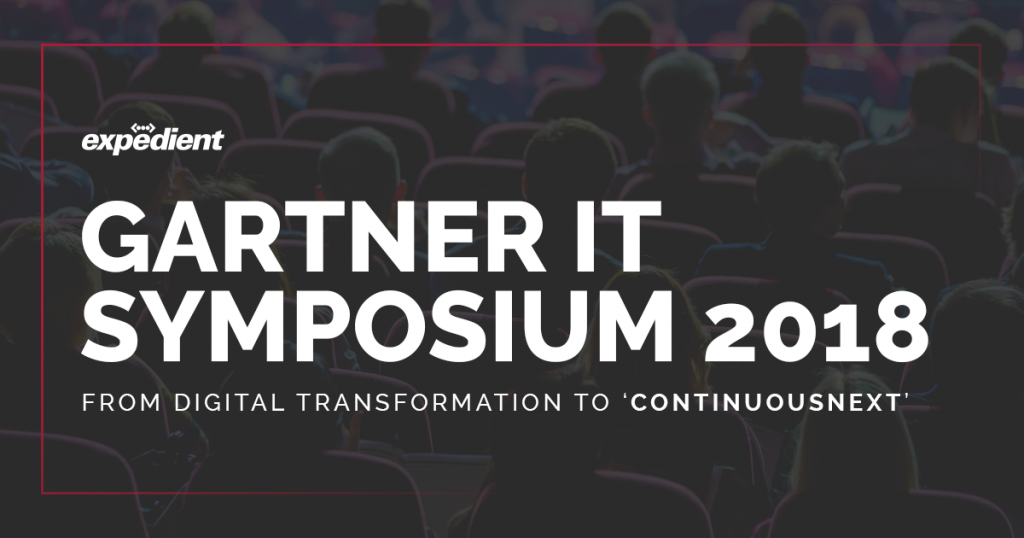 expedient

GARTNER IT SYMPOSIUM 2018

FROM DIGITAL TRANSFORMATION TO 'CONTINUOUSNEXT'